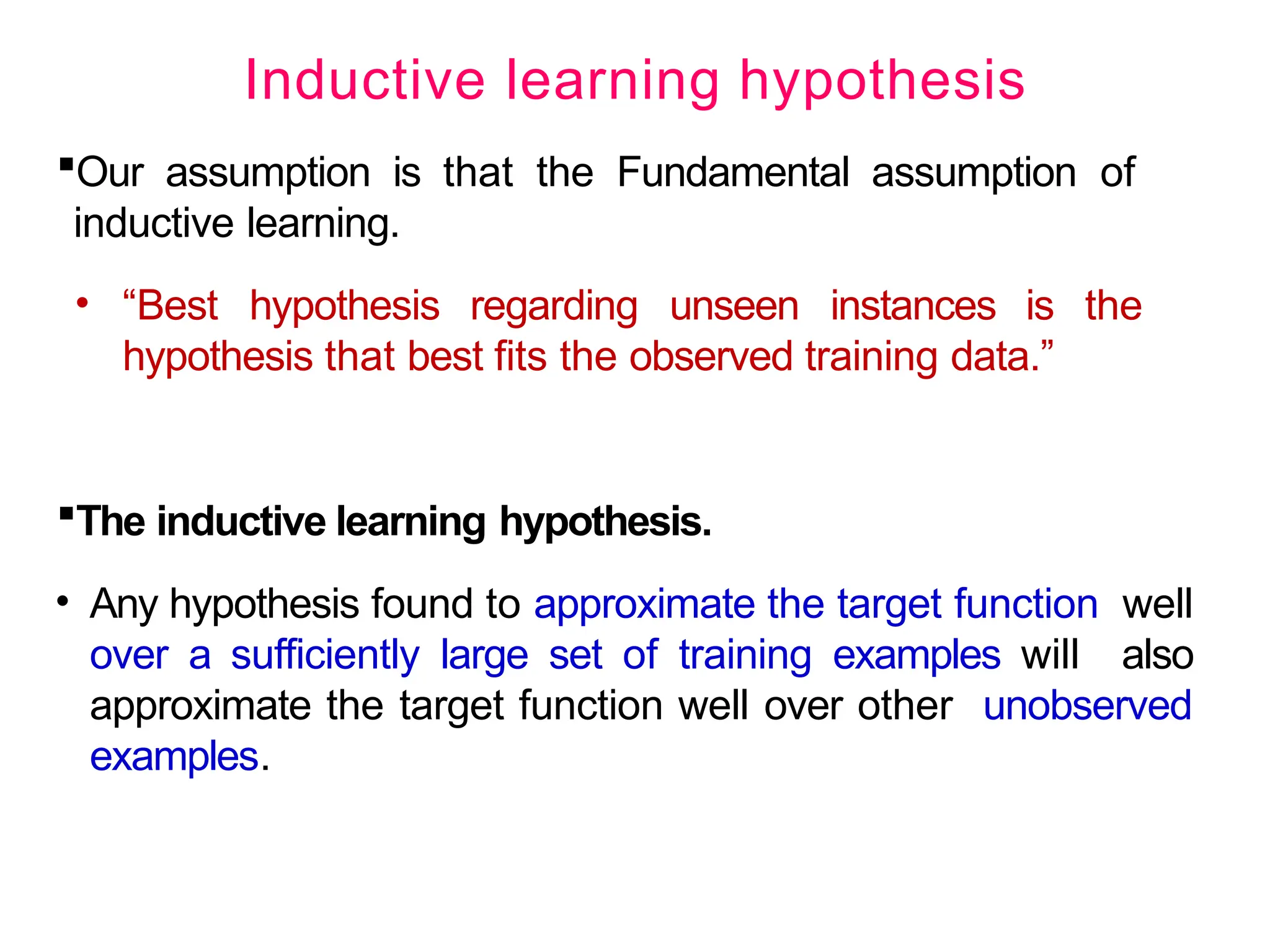 Inductive learning hypothesis

▪Our assumption is that the Fundamental assumption of inductive learning.

• “Best hypothesis regarding unseen instances is the hypothesis that best fits the observed training data.”

▪The inductive learning hypothesis.

• Any hypothesis found to approximate the target function well over a sufficiently large set of training examples will also approximate the target function well over other unobserved examples.